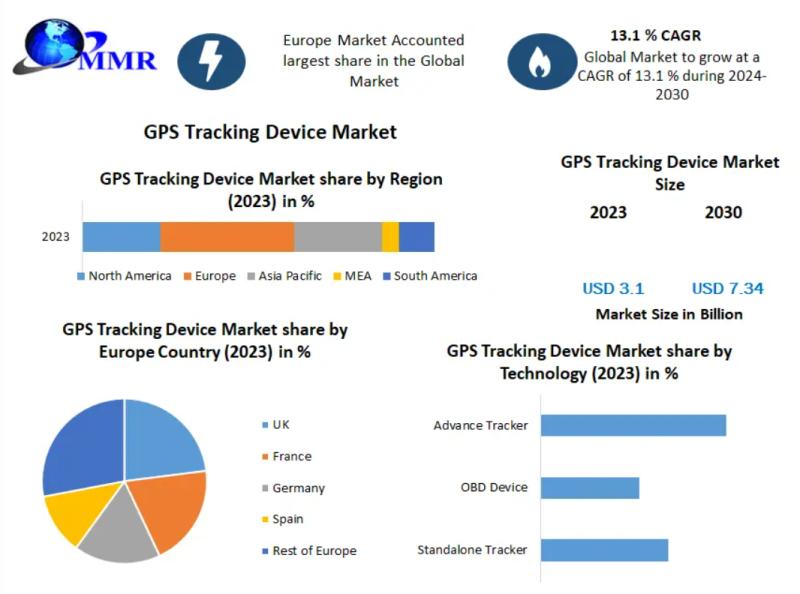 MMR

Europe Market Accounted largest share in the Global Market

13.1 % CAGR
Global Market to grow at a CAGR of 13.1 % during 2024-2030

GPS Tracking Device Market

GPS Tracking Device Market share by Region (2023) in %

2023

North America Europe Asia Pacific MEA South America

GPS Tracking Device Market Size

2023 2030

USD 3.1 USD 7.34

Market Size in Billion

GPS Tracking Device Market share by Europe Country (2023) in %

UK
France
Germany
Spain
Rest of Europe

GPS Tracking Device Market share by Technology (2023) in %

Advance Tracker
OBD Device
Standalone Tracker